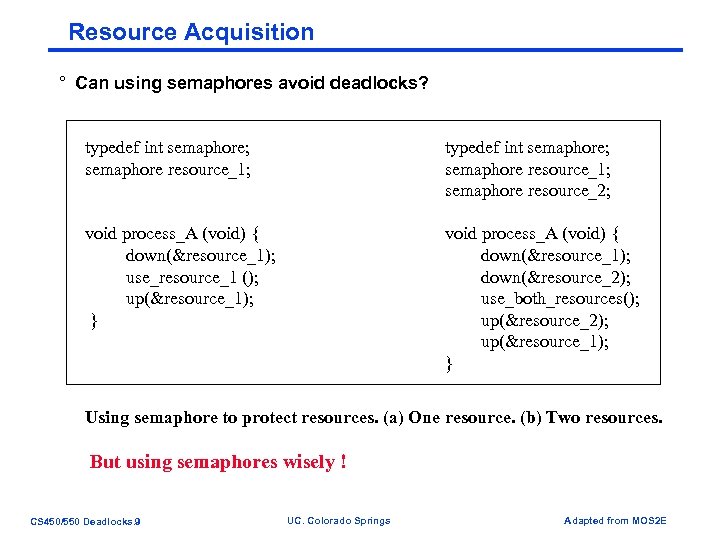 Resource Acquisition

° Can using semaphores avoid deadlocks?

typedef int semaphore;
semaphore resource_1;

void process_A (void) {
down(&resource_1);
use_resource_1 ();
up(&resource_1);
}

typedef int semaphore;
semaphore resource_1;
semaphore resource_2;

void process_A (void) {
down(&resource_1);
down(&resource_2);
use_both_resources();
up(&resource_2);
up(&resource_1);
}

Using semaphore to protect resources. (a) One resource. (b) Two resources.

But using semaphores wisely !

CS450/550 Deadlocks.9

UC. Colorado Springs

Adapted from MOS2E